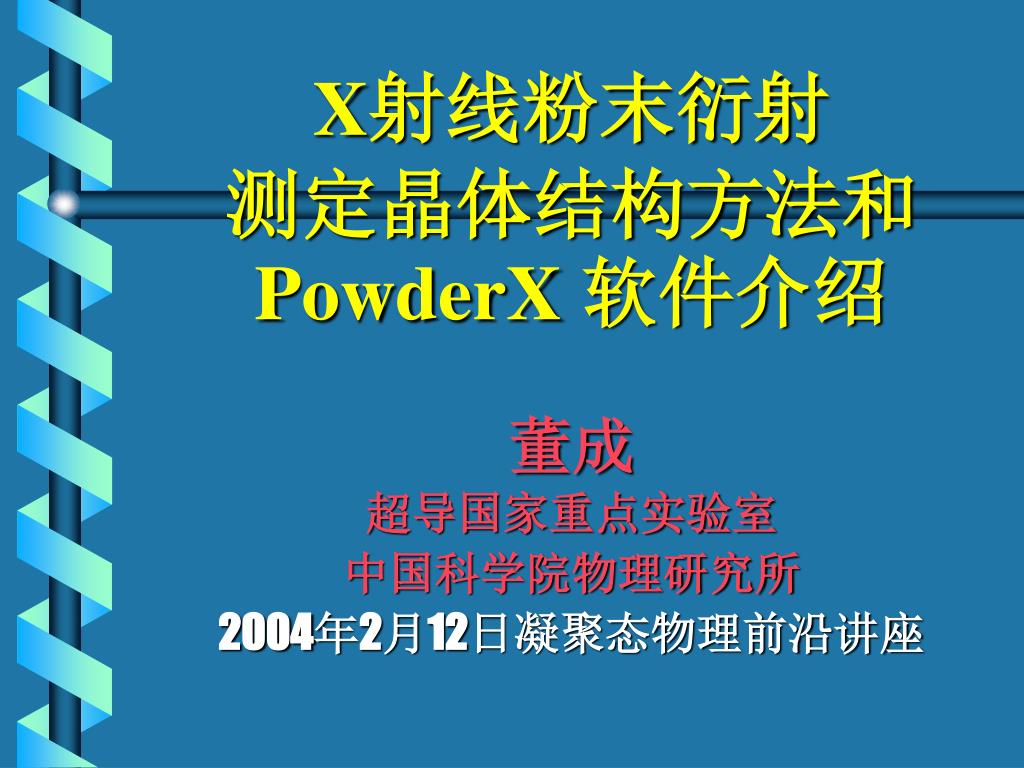 X射线粉末衍射
测定晶体结构方法和
PowderX 软件介绍

董成
超导国家重点实验室
中国科学院物理研究所
2004年2月12日凝聚态物理前沿讲座